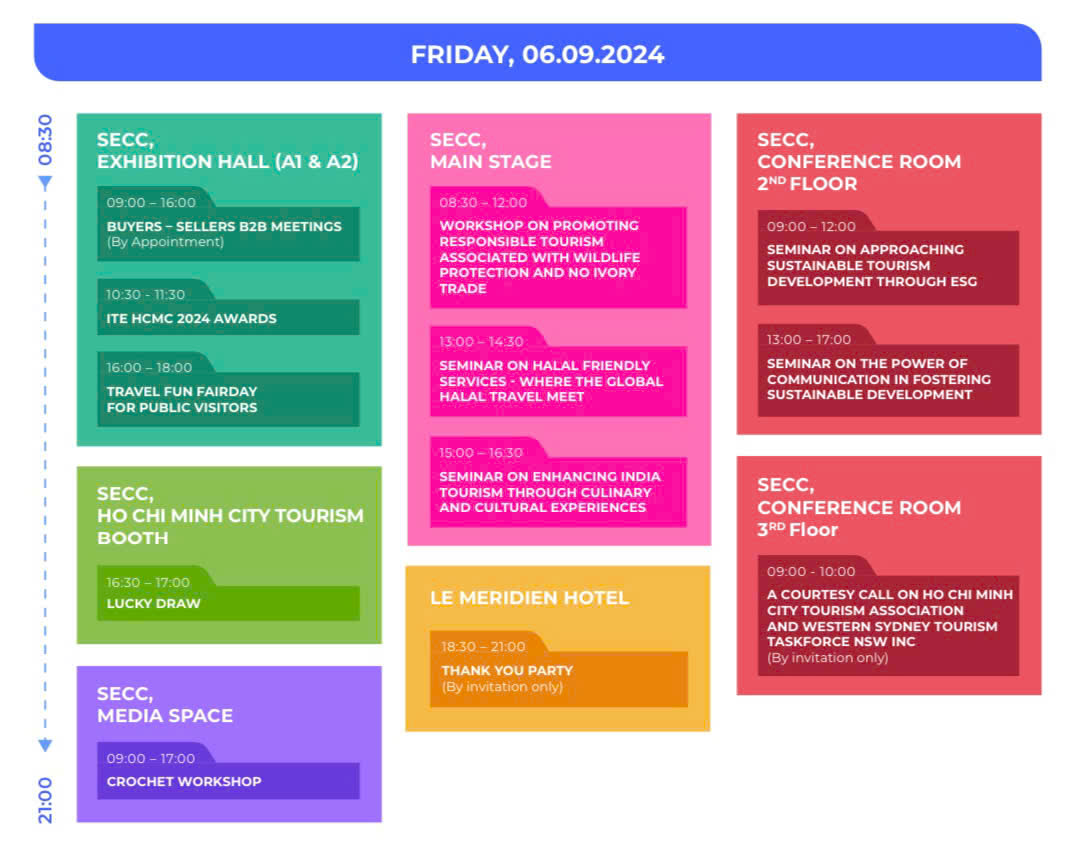 FRIDAY, 06.09.2024

08:30

21:00

SECC,
EXHIBITION HALL (A1 & A2)

09:00 – 16:00
BUYERS – SELLERS B2B MEETINGS
(By Appointment)

10:30 - 11:30
ITE HCMC 2024 AWARDS

16:00 – 18:00
TRAVEL FUN FAIRDAY FOR PUBLIC VISITORS

SECC,
HO CHI MINH CITY TOURISM BOOTH

16:30 – 17:00
LUCKY DRAW

SECC,
MEDIA SPACE

09:00 – 17:00
CROCHET WORKSHOP

SECC,
MAIN STAGE

08:30 – 12:00
WORKSHOP ON PROMOTING RESPONSIBLE TOURISM ASSOCIATED WITH WILDLIFE PROTECTION AND NO IVORY TRADE

13:00 – 14:30
SEMINAR ON HALAL FRIENDLY SERVICES - WHERE THE GLOBAL HALAL TRAVEL MEET

15:00 – 16:30
SEMINAR ON ENHANCING INDIA TOURISM THROUGH CULINARY AND CULTURAL EXPERIENCES

LE MERIDIEN HOTEL

18:30 – 21:00
THANK YOU PARTY
(By invitation only)

SECC,
CONFERENCE ROOM
$2^{ND}$ FLOOR

09:00 – 12:00
SEMINAR ON APPROACHING SUSTAINABLE TOURISM DEVELOPMENT THROUGH ESG

13:00 – 17:00
SEMINAR ON THE POWER OF COMMUNICATION IN FOSTERING SUSTAINABLE DEVELOPMENT

SECC,
CONFERENCE ROOM
$3^{RD}$ Floor

09:00 - 10:00
A COURTESY CALL ON HO CHI MINH CITY TOURISM ASSOCIATION AND WESTERN SYDNEY TOURISM TASKFORCE NSW INC
(By invitation only)